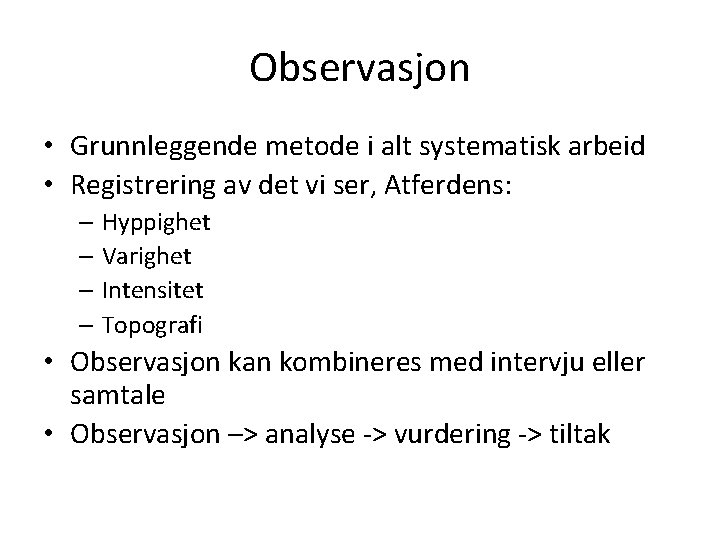 Observasjon

• Grunnleggende metode i alt systematisk arbeid
• Registrering av det vi ser, Atferdens:
– Hyppighet
– Varighet
– Intensitet
– Topografi
• Observasjon kan kombineres med intervju eller samtale
• Observasjon –> analyse -> vurdering -> tiltak